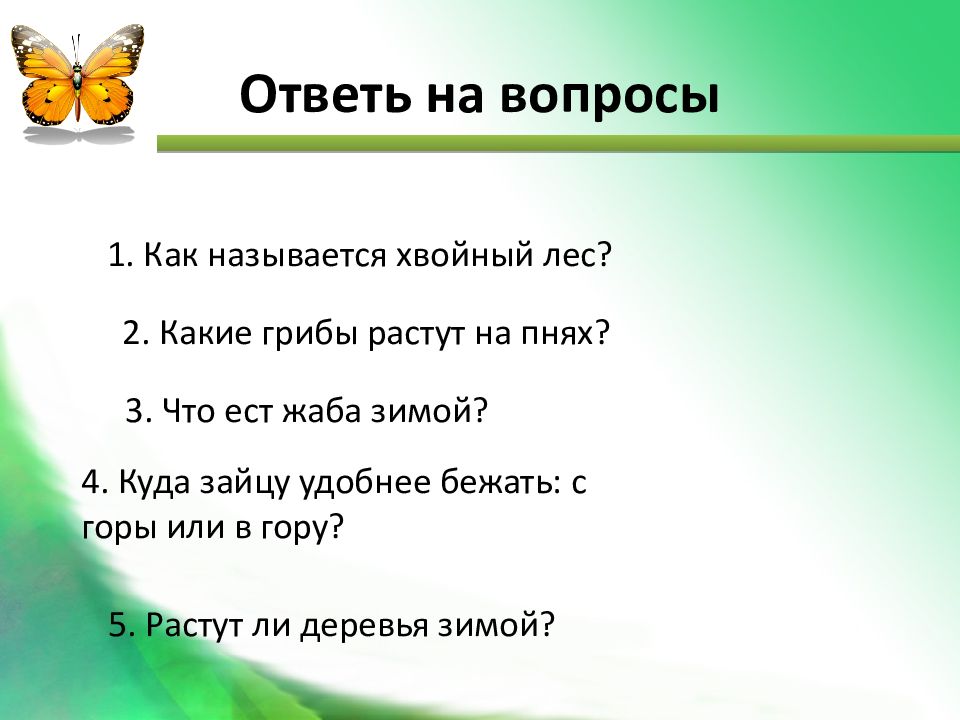 Ответь на вопросы

1. Как называется хвойный лес?

2. Какие грибы растут на пнях?

3. Что ест жаба зимой?

4. Куда зайцу удобнее бежать: с горы или в гору?

5. Растут ли деревья зимой?